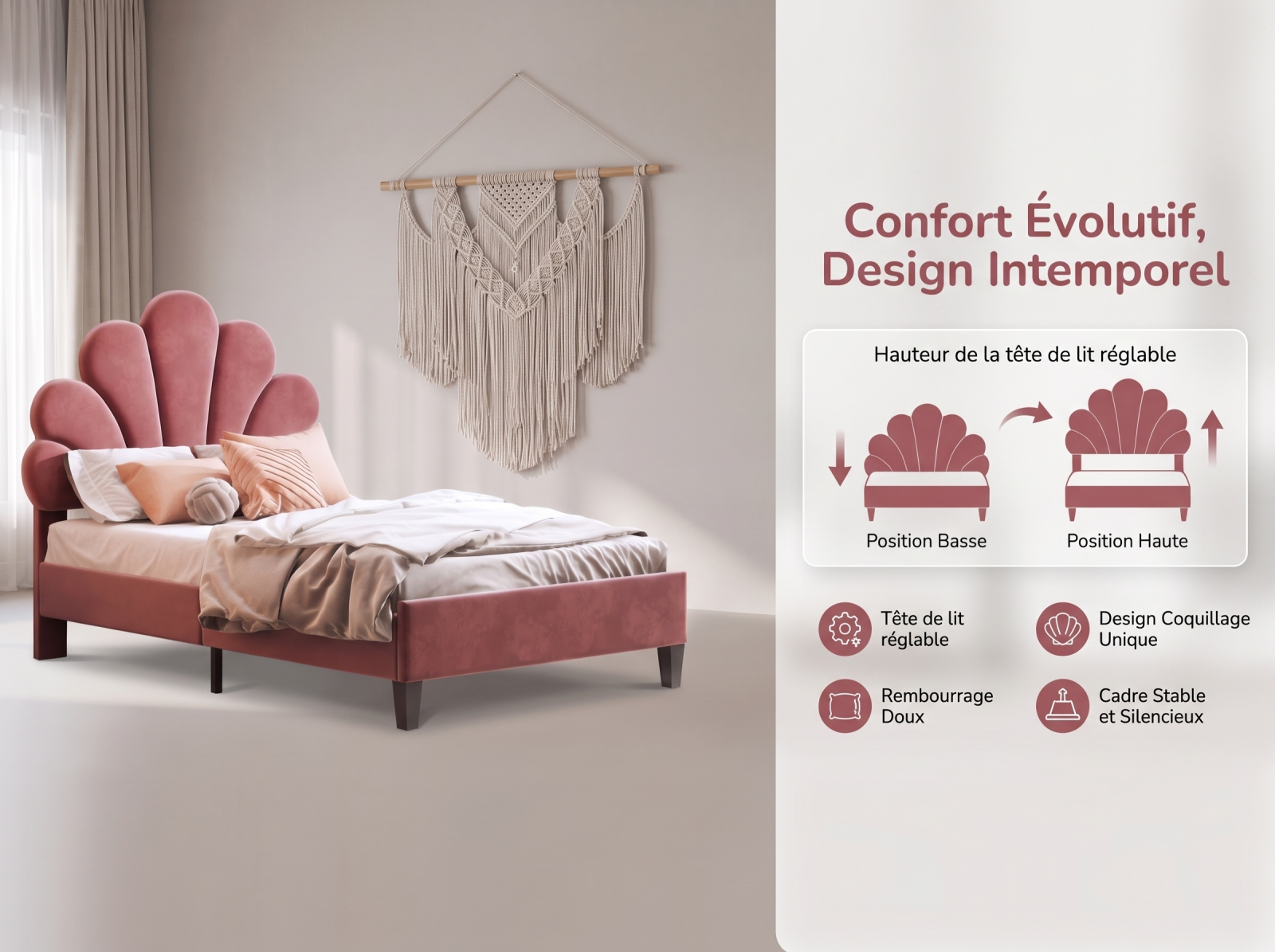 Confort Évolutif, Design Intemporel

Hauteur de la tête de lit réglable

Position Basse

Position Haute

Tête de lit réglable

Design Coquillage Unique

Rembourrage Doux

Cadre Stable et Silencieux